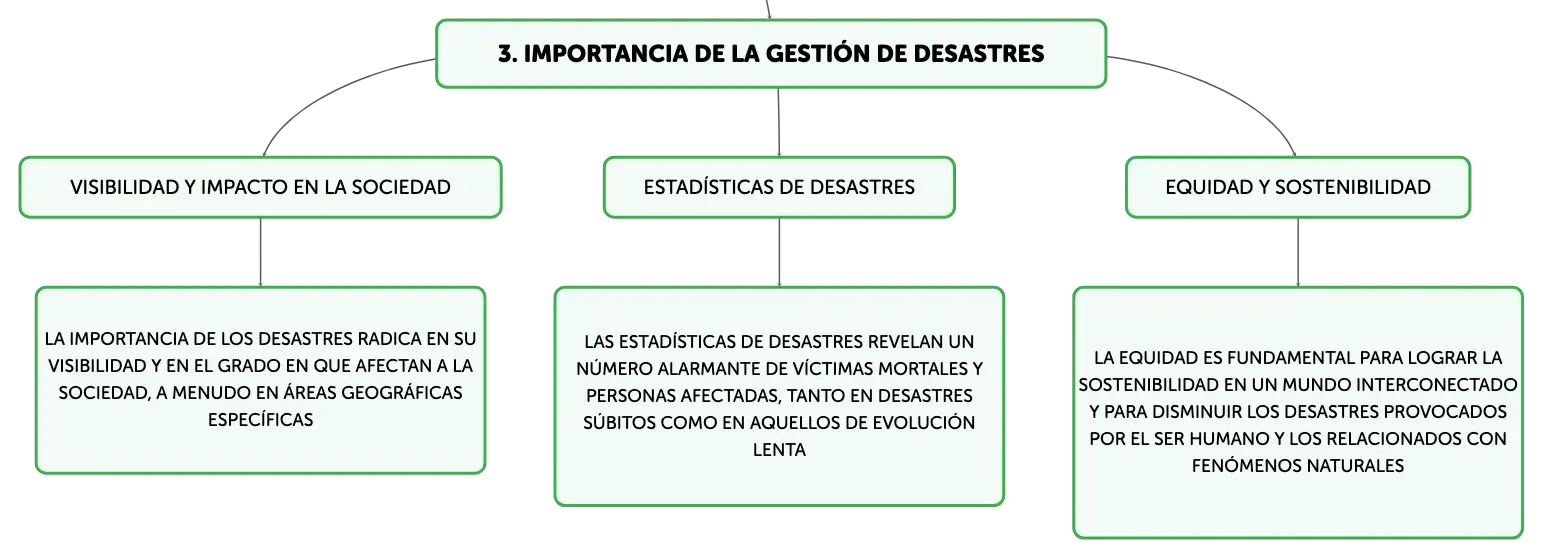 3. IMPORTANCIA DE LA GESTIÓN DE DESASTRES

VISIBILIDAD Y IMPACTO EN LA SOCIEDAD

LA IMPORTANCIA DE LOS DESASTRES RADICA EN SU VISIBILIDAD Y EN EL GRADO EN QUE AFECTAN A LA SOCIEDAD, A MENUDO EN ÁREAS GEOGRÁFICAS ESPECÍFICAS

ESTADÍSTICAS DE DESASTRES

LAS ESTADÍSTICAS DE DESASTRES REVELAN UN NÚMERO ALARMANTE DE VÍCTIMAS MORTALES Y PERSONAS AFECTADAS, TANTO EN DESASTRES SÚBITOS COMO EN AQUELLOS DE EVOLUCIÓN LENTA

EQUIDAD Y SOSTENIBILIDAD

LA EQUIDAD ES FUNDAMENTAL PARA LOGRAR LA SOSTENIBILIDAD EN UN MUNDO INTERCONECTADO Y PARA DISMINUIR LOS DESASTRES PROVOCADOS POR EL SER HUMANO Y LOS RELACIONADOS CON FENÓMENOS NATURALES